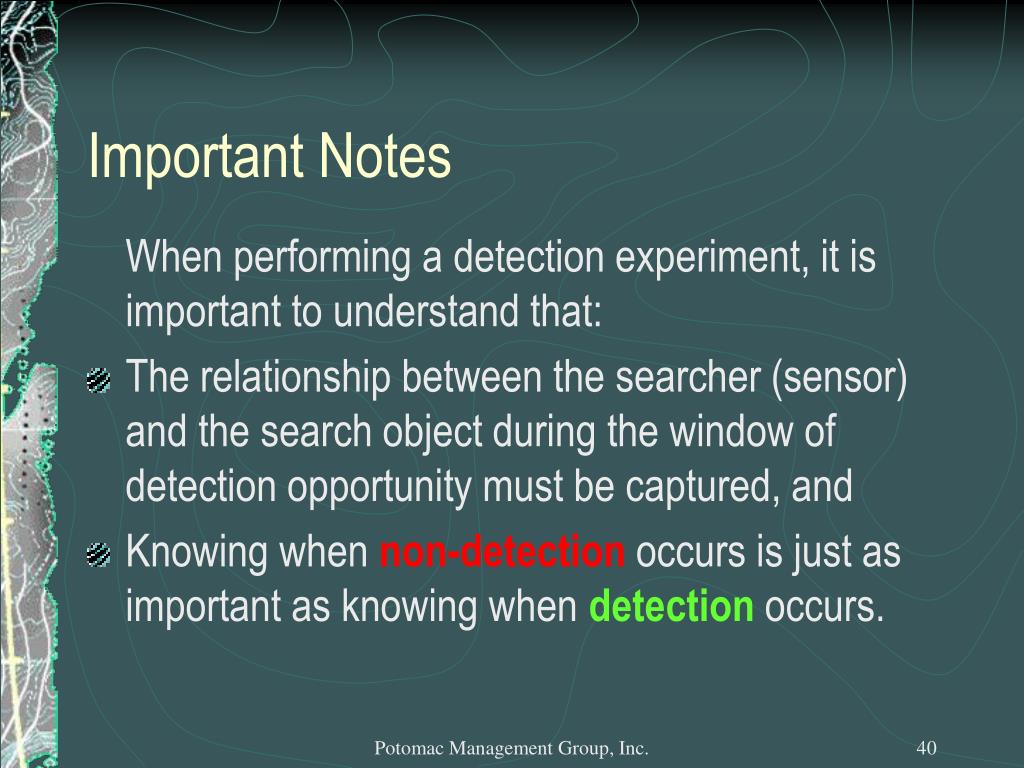 Important Notes

When performing a detection experiment, it is important to understand that:

The relationship between the searcher (sensor) and the search object during the window of detection opportunity must be captured, and

Knowing when non-detection occurs is just as important as knowing when detection occurs.

Potomac Management Group, Inc.

40